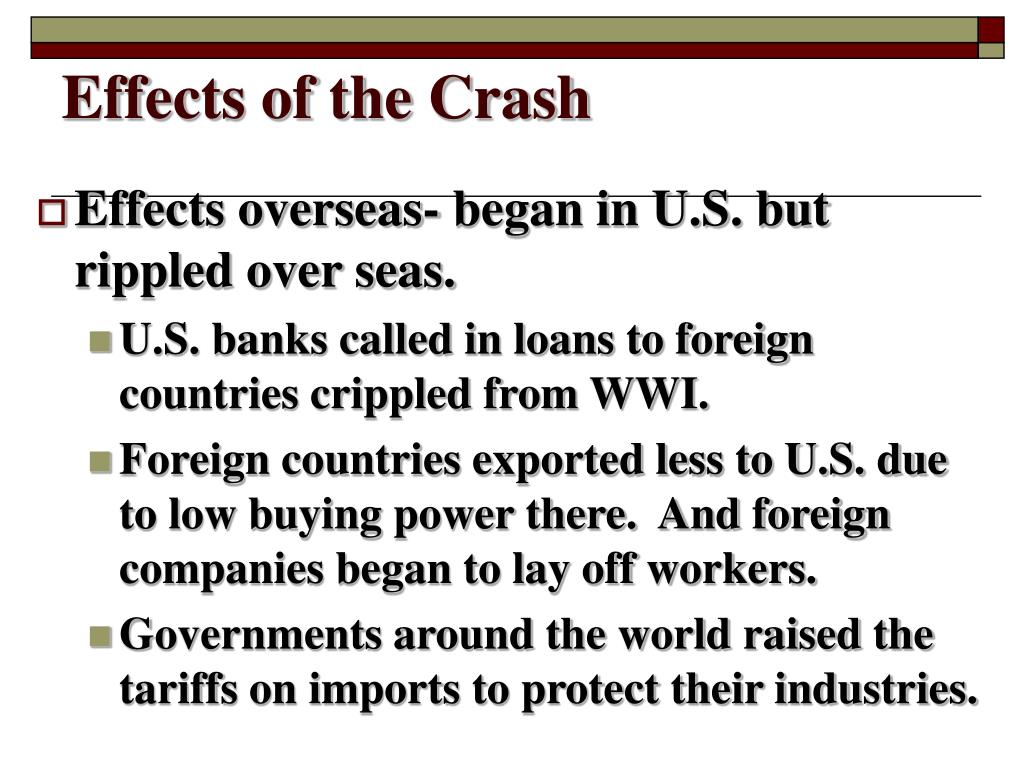 Effects of the Crash

Effects overseas- began in U.S. but rippled over seas.

U.S. banks called in loans to foreign countries crippled from WWI.

Foreign countries exported less to U.S. due to low buying power there. And foreign companies began to lay off workers.

Governments around the world raised the tariffs on imports to protect their industries.